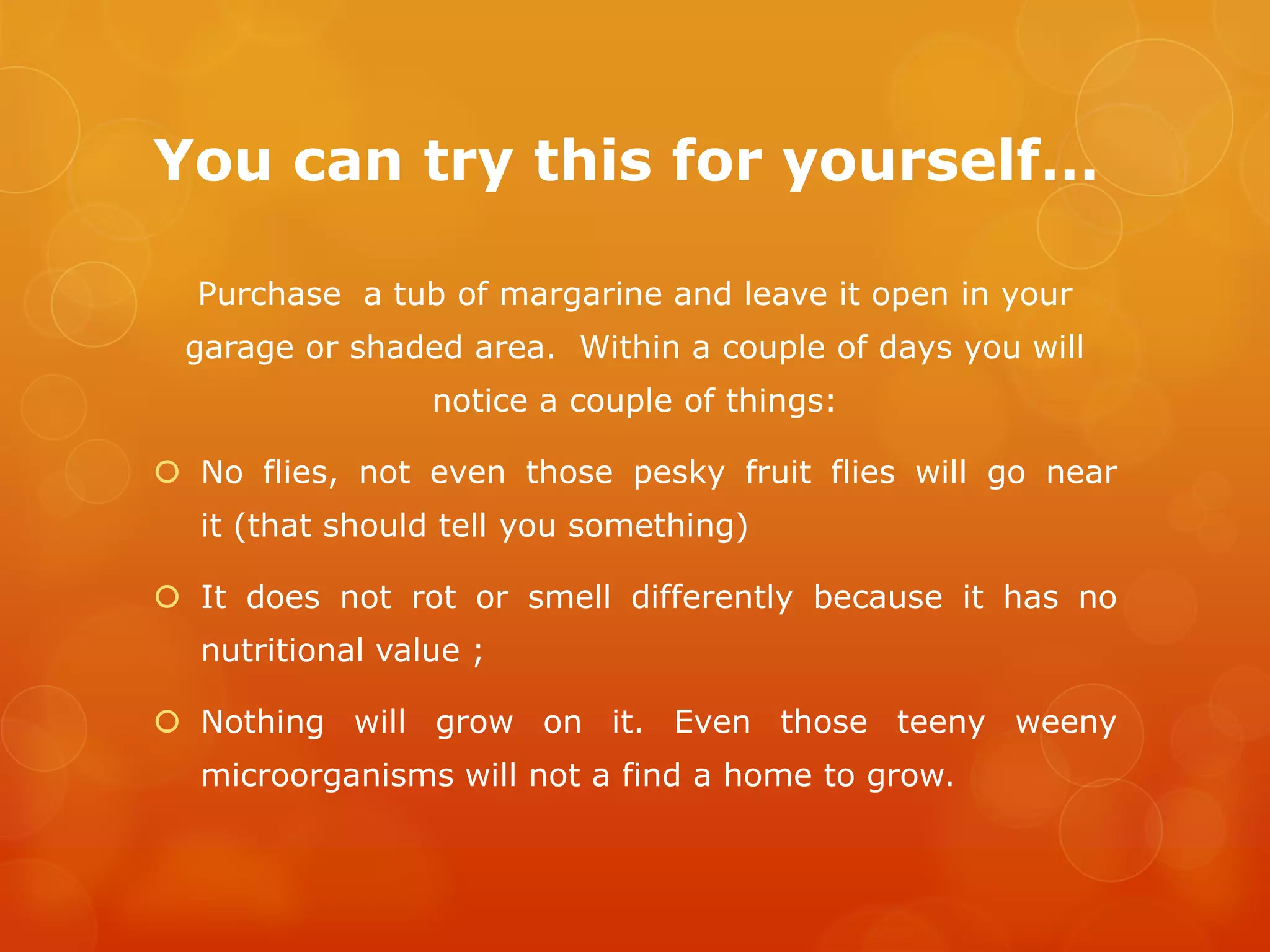 You can try this for yourself…

Purchase a tub of margarine and leave it open in your garage or shaded area. Within a couple of days you will notice a couple of things:

No flies, not even those pesky fruit flies will go near it (that should tell you something)

It does not rot or smell differently because it has no nutritional value ;

Nothing will grow on it. Even those teeny weeny microorganisms will not a find a home to grow.